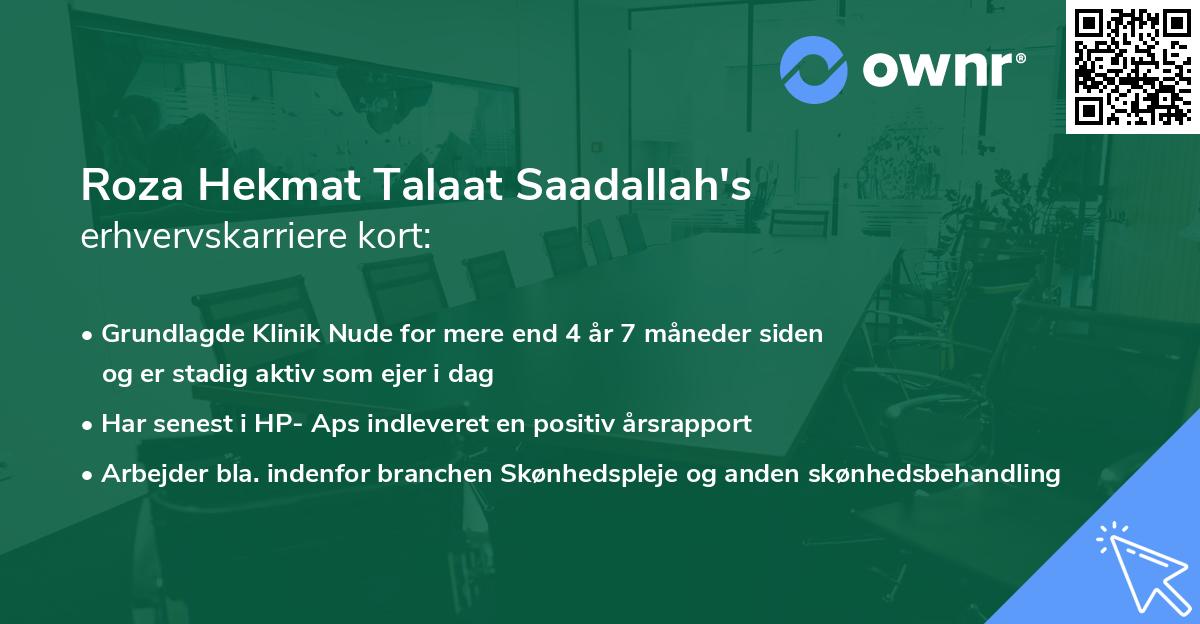 ownr®

Roza Hekmat Talaat Saadallah's
erhvervskarriere kort:

• Grundlagde Klinik Nude for mere end 4 år 7 måneder siden og er stadig aktiv som ejer i dag

• Har senest i HP- Aps indleveret en positiv årsrapport

• Arbejder bla. indenfor branchen Skønhedspleje og anden skønhedsbehandling